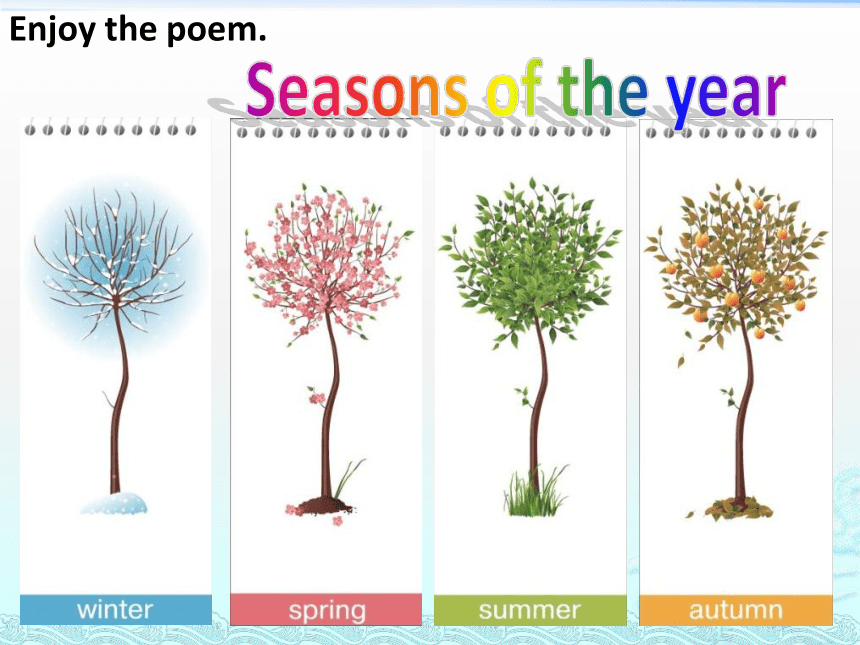 Enjoy the poem.

Seasons of the year

winter

spring

summer

autumn